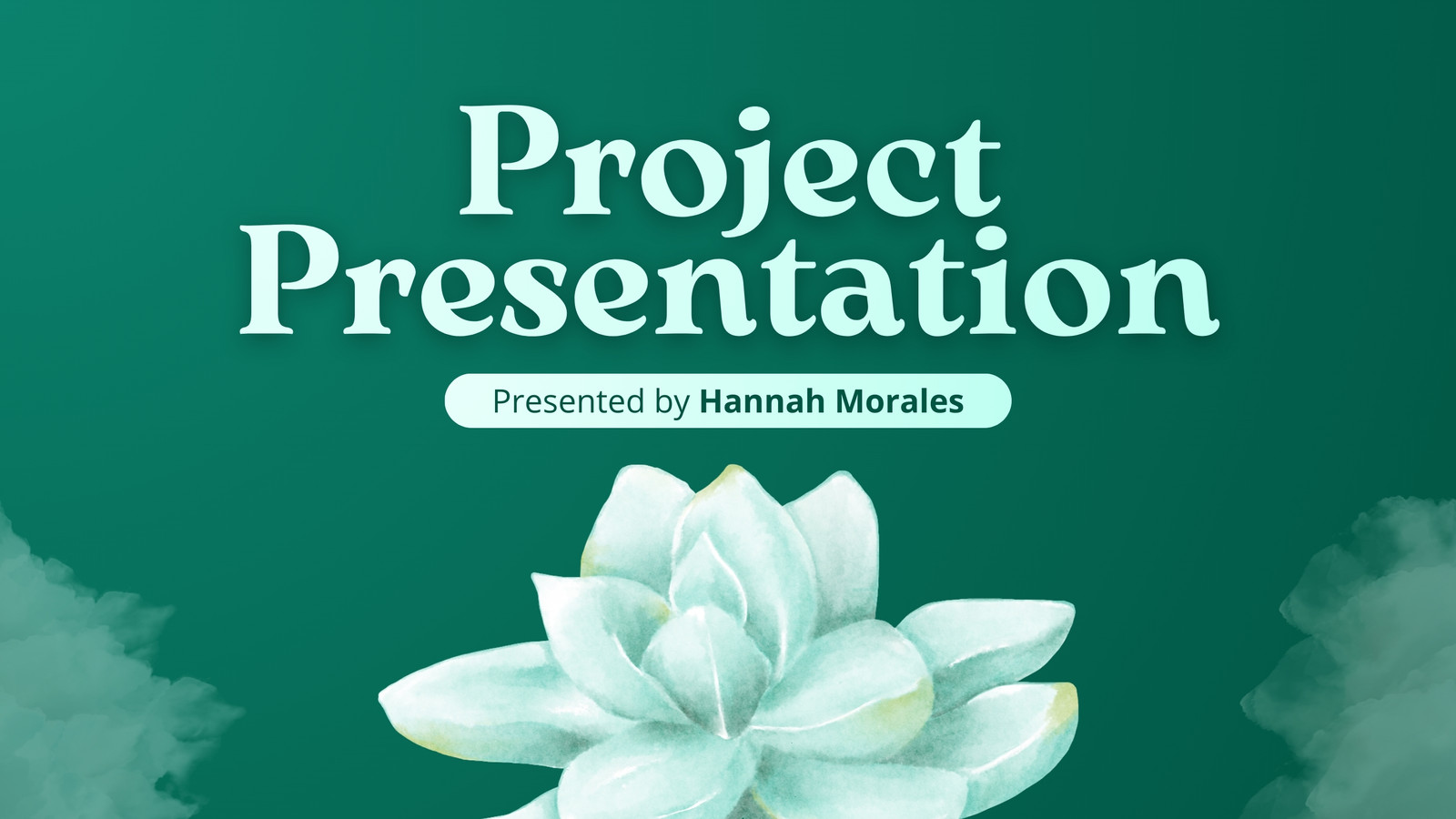 Project Presentation

Presented by Hannah Morales